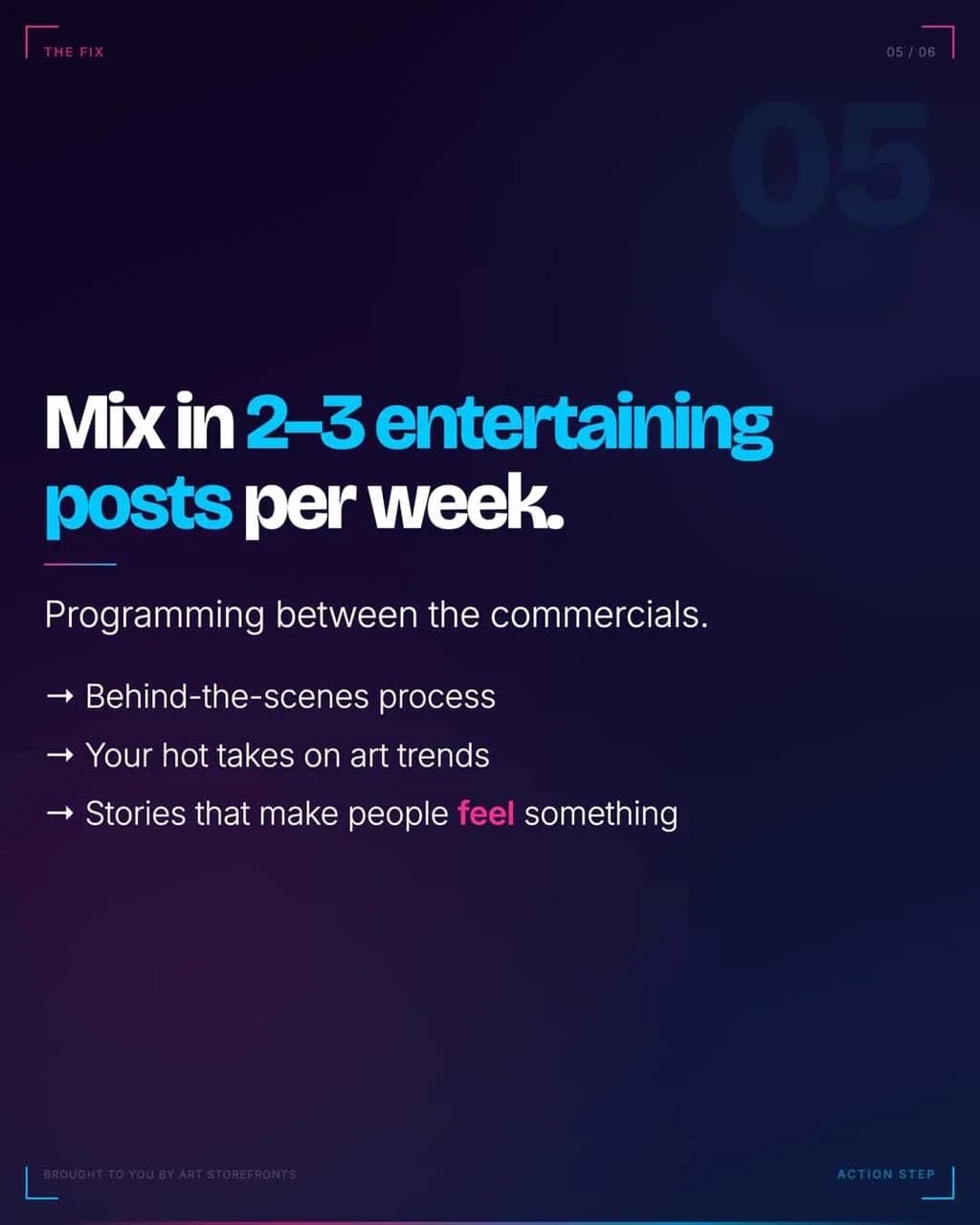 THE FIX

05 / 06

05

Mix in 2–3 entertaining posts per week.

Programming between the commercials.

→ Behind-the-scenes process

→ Your hot takes on art trends

→ Stories that make people feel something

BROUGHT TO YOU BY ART STOREFRONTS

ACTION STEP